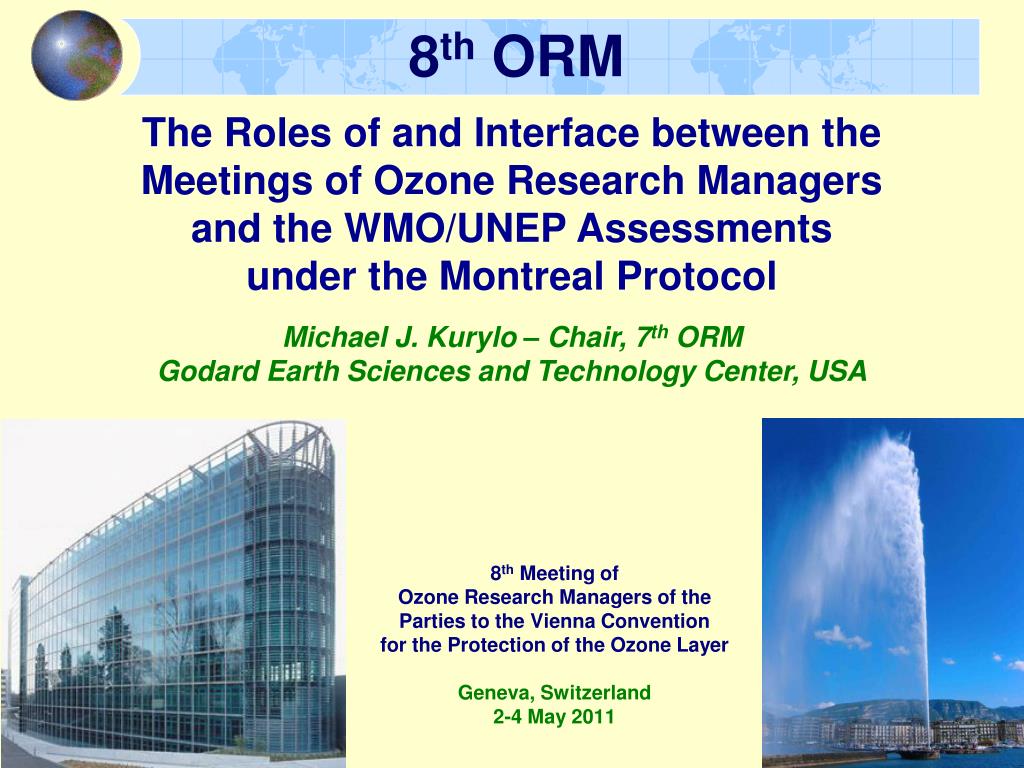 8$^{th}$ ORM

The Roles of and Interface between the Meetings of Ozone Research Managers and the WMO/UNEP Assessments under the Montreal Protocol

Michael J. Kurylo – Chair, 7$^{th}$ ORM
Godard Earth Sciences and Technology Center, USA

8$^{th}$ Meeting of
Ozone Research Managers of the Parties to the Vienna Convention for the Protection of the Ozone Layer

Geneva, Switzerland
2-4 May 2011